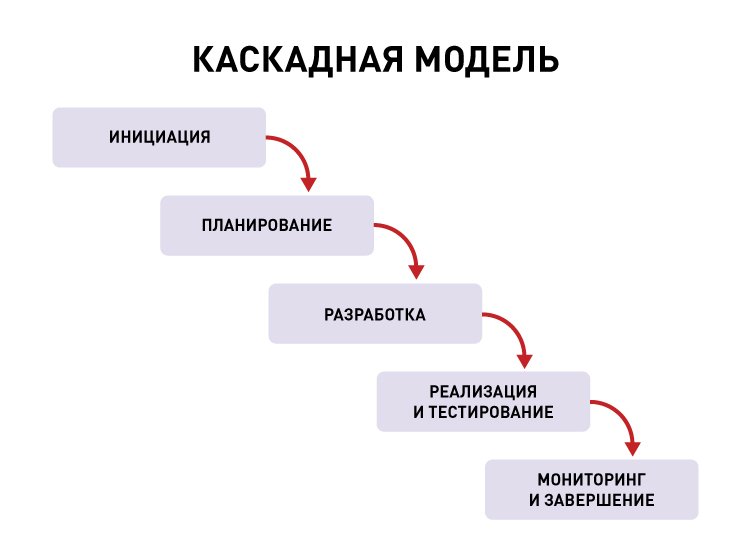 КАСКАДНАЯ МОДЕЛЬ

ИНИЦИАЦИЯ

ПЛАНИРОВАНИЕ

РАЗРАБОТКА

РЕАЛИЗАЦИЯ И ТЕСТИРОВАНИЕ

МОНИТОРИНГ И ЗАВЕРШЕНИЕ